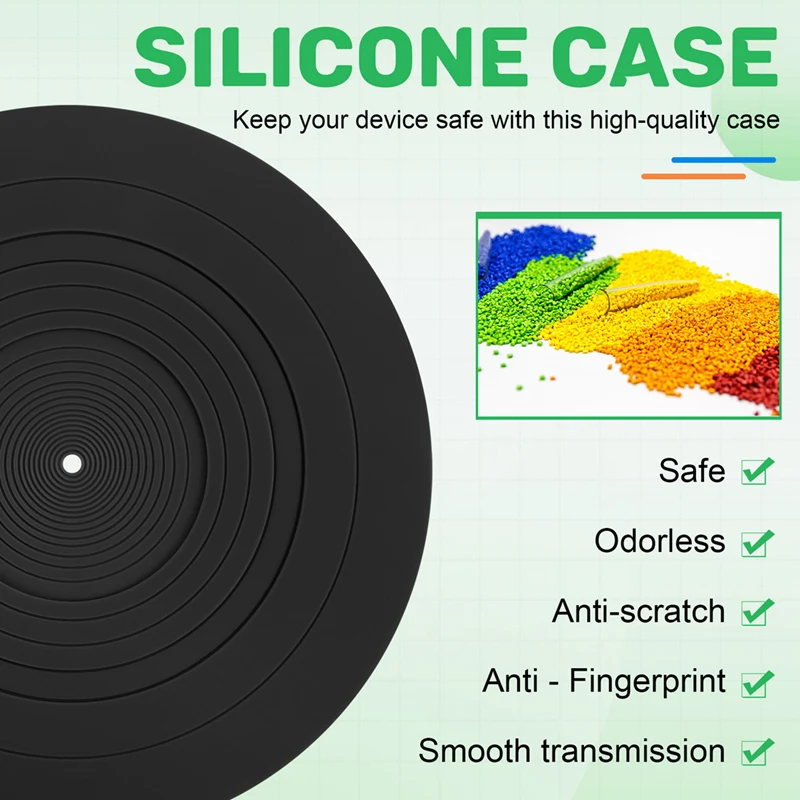 SILICONE CASE

Keep your device safe with this high-quality case

Safe

Odorless

Anti-scratch

Anti - Fingerprint

Smooth transmission